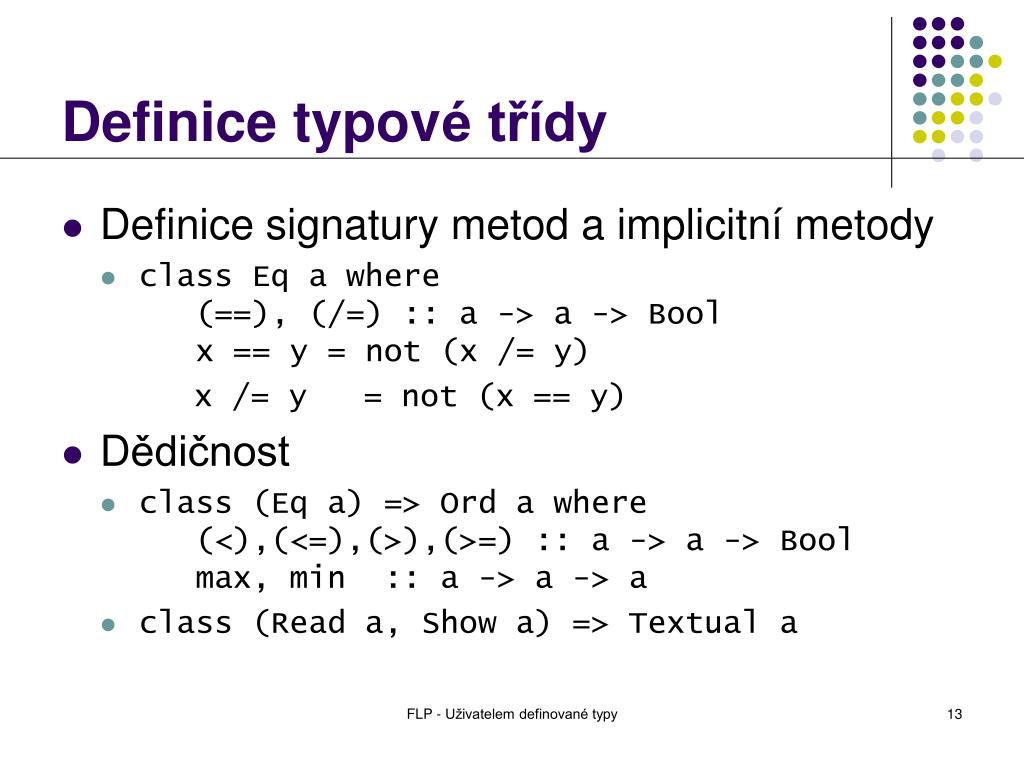 Definice typové třídy

- Definice signatury metod a implicitní metody
  - class Eq a where
    (==), (/=) :: a -> a -> Bool
    x == y = not (x /= y)
    x /= y   = not (x == y)
- Dědičnost
  - class (Eq a) => Ord a where
    (<),(<=),(>),(>=) :: a -> a -> Bool
    max, min  :: a -> a -> a
  - class (Read a, Show a) => Textual a

FLP - Uživatelem definované typy

13